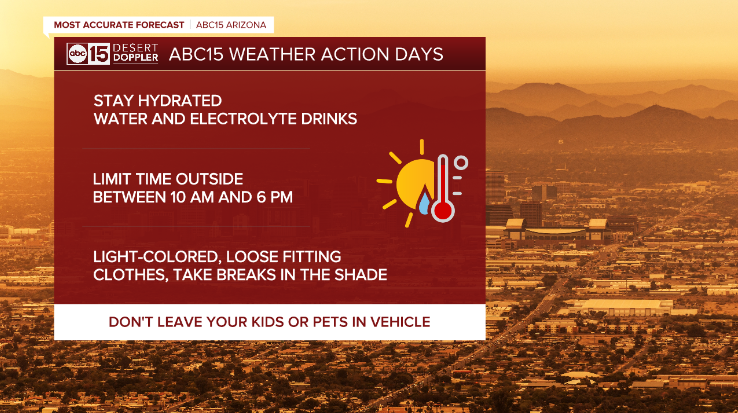 MOST ACCURATE FORECAST | ABC15 ARIZONA

abc 15 DESERT DOPPLER ABC15 WEATHER ACTION DAYS

STAY HYDRATED
WATER AND ELECTROLYTE DRINKS

LIMIT TIME OUTSIDE
BETWEEN 10 AM AND 6 PM

LIGHT-COLORED, LOOSE FITTING CLOTHES, TAKE BREAKS IN THE SHADE

DON'T LEAVE YOUR KIDS OR PETS IN VEHICLE